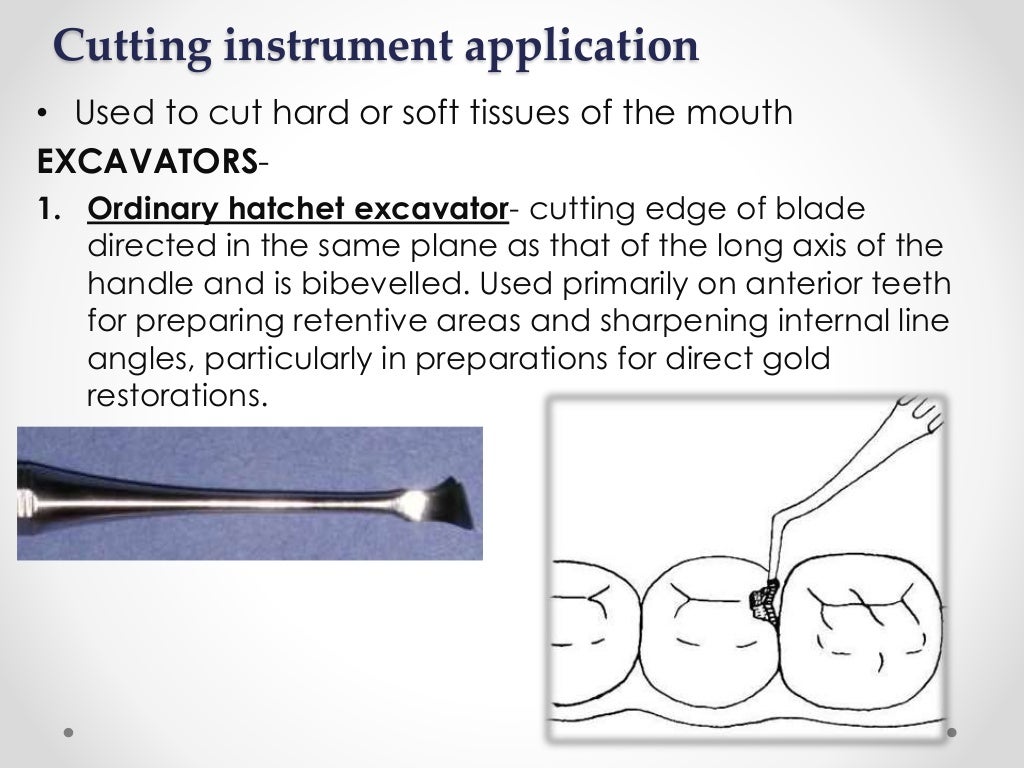 Cutting instrument application

• Used to cut hard or soft tissues of the mouth

EXCAVATORS-

1. Ordinary hatchet excavator- cutting edge of blade directed in the same plane as that of the long axis of the handle and is bibevelled. Used primarily on anterior teeth for preparing retentive areas and sharpening internal line angles, particularly in preparations for direct gold restorations.